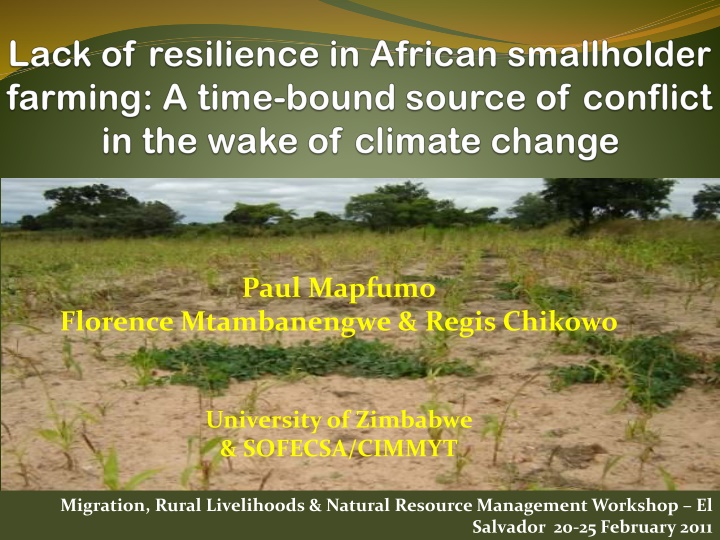 Lack of resilience in African smallholder farming: A time-bound source of conflict in the wake of climate change

Paul Mapfumo
Florence Mtambanengwe & Regis Chikowo

University of Zimbabwe
& SOFECSA/CIMMYT

Migration, Rural Livelihoods & Natural Resource Management Workshop – El Salvador 20-25 February 2011